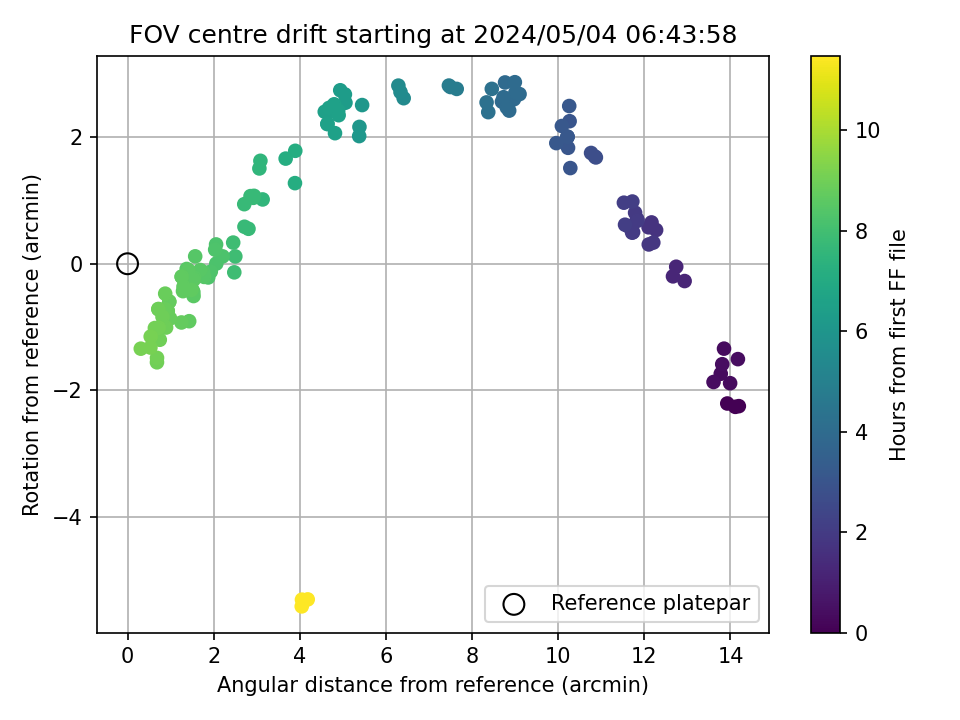 FOV centre drift starting at 2024/05/04 06:43:58

Rotation from reference (arcmin)

2
0
−2
−4

0
2
4
6
8
10
12
14

Angular distance from reference (arcmin)

Reference platepar

Hours from first FF file

0
2
4
6
8
10